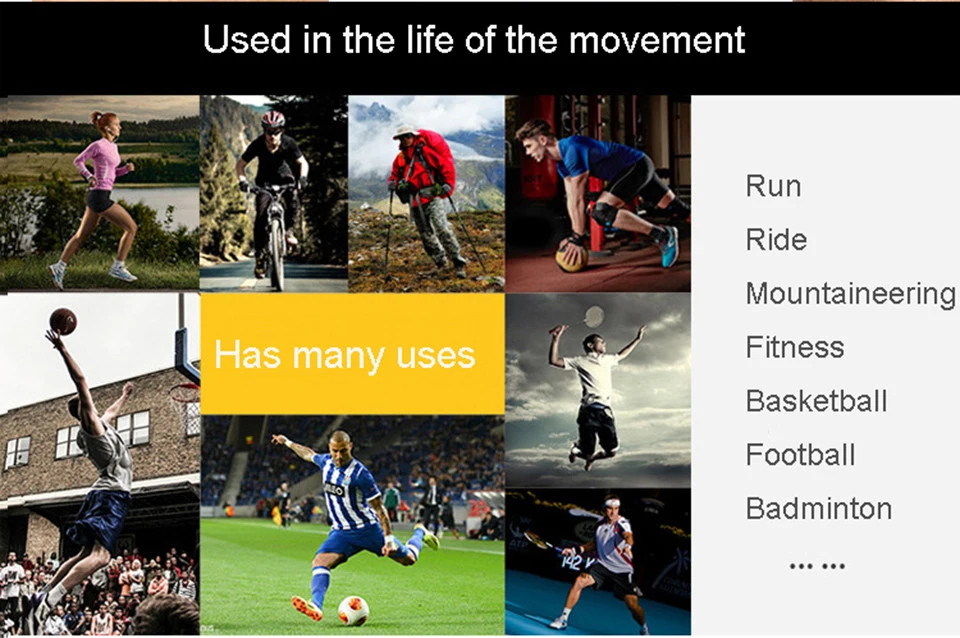 Used in the life of the movement

Has many uses

Run
Ride
Mountaineering
Fitness
Basketball
Football
Badminton
... ...